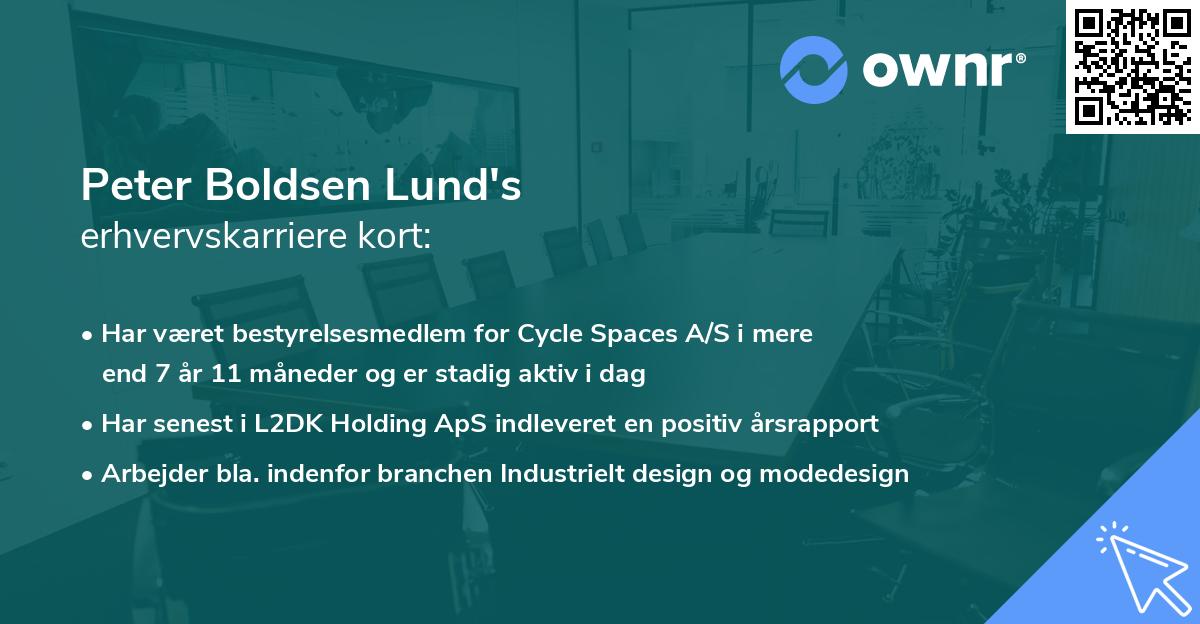 ownr®

Peter Boldsen Lund's
erhvervskarriere kort:

• Har været bestyrelsesmedlem for Cycle Spaces A/S i mere end 7 år 11 måneder og er stadig aktiv i dag
• Har senest i L2DK Holding ApS indleveret en positiv årsrapport
• Arbejder bla. indenfor branchen Industrielt design og modedesign